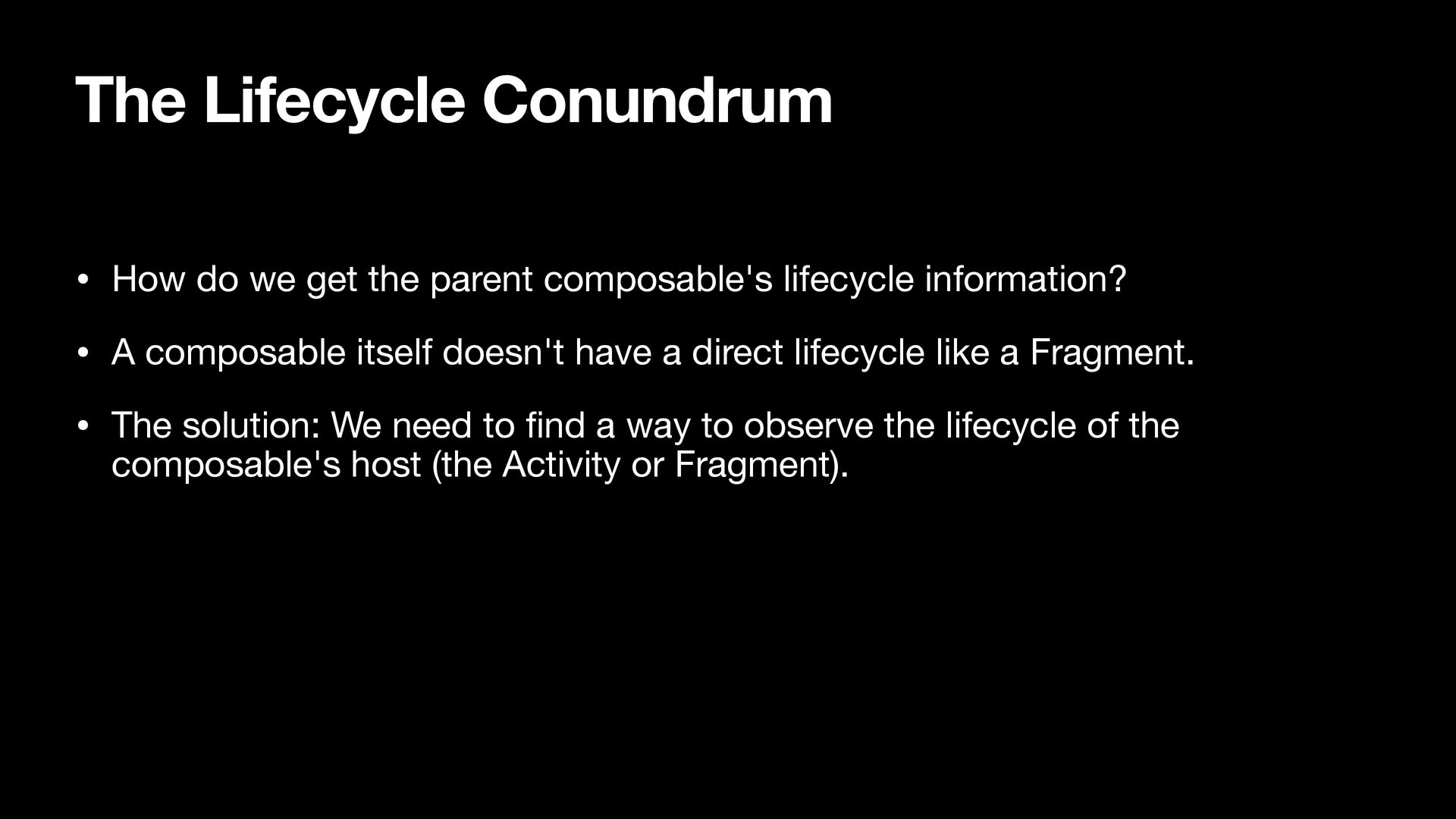 The Lifecycle Conundrum

• How do we get the parent composable's lifecycle information?

• A composable itself doesn't have a direct lifecycle like a Fragment.

• The solution: We need to find a way to observe the lifecycle of the composable's host (the Activity or Fragment).